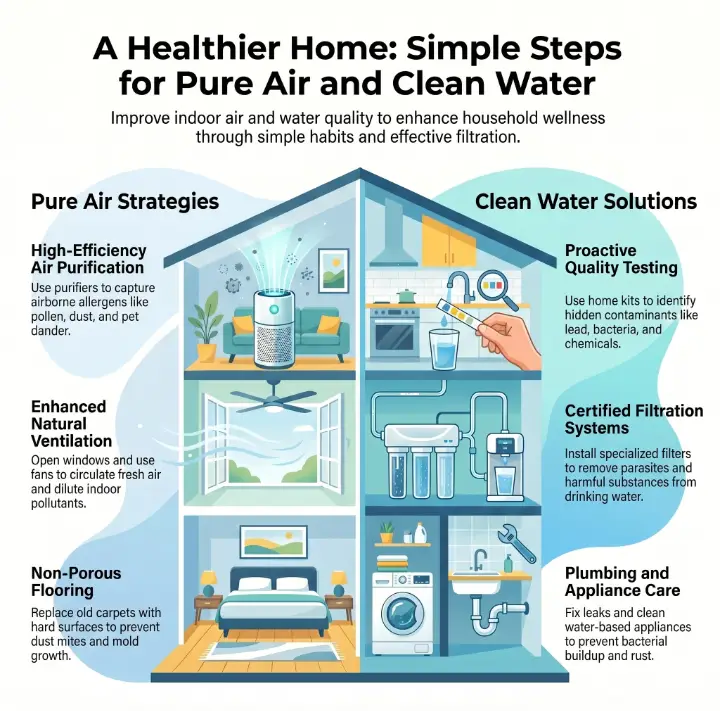 A Healthier Home: Simple Steps for Pure Air and Clean Water

Improve indoor air and water quality to enhance household wellness through simple habits and effective filtration.

Pure Air Strategies

High-Efficiency Air Purification

Use purifiers to capture airborne allergens like pollen, dust, and pet dander.

Enhanced Natural Ventilation

Open windows and use fans to circulate fresh air and dilute indoor pollutants.

Non-Porous Flooring

Replace old carpets with hard surfaces to prevent dust mites and mold growth.

Clean Water Solutions

Proactive Quality Testing

Use home kits to identify hidden contaminants like lead, bacteria, and chemicals.

Certified Filtration Systems

Install specialized filters to remove parasites and harmful substances from drinking water.

Plumbing and Appliance Care

Fix leaks and clean water-based appliances to prevent bacterial buildup and rust.